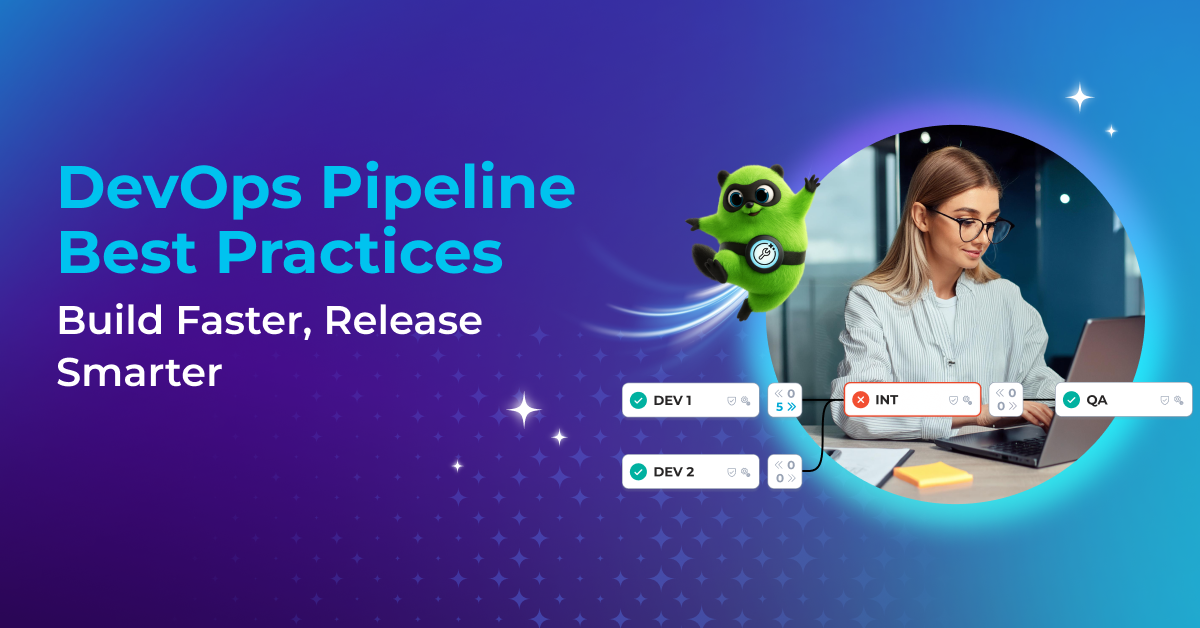 DevOps Pipeline Best Practices

Build Faster, Release Smarter

DEV 1

0
5

INT

0
0

QA

DEV 2

0
0